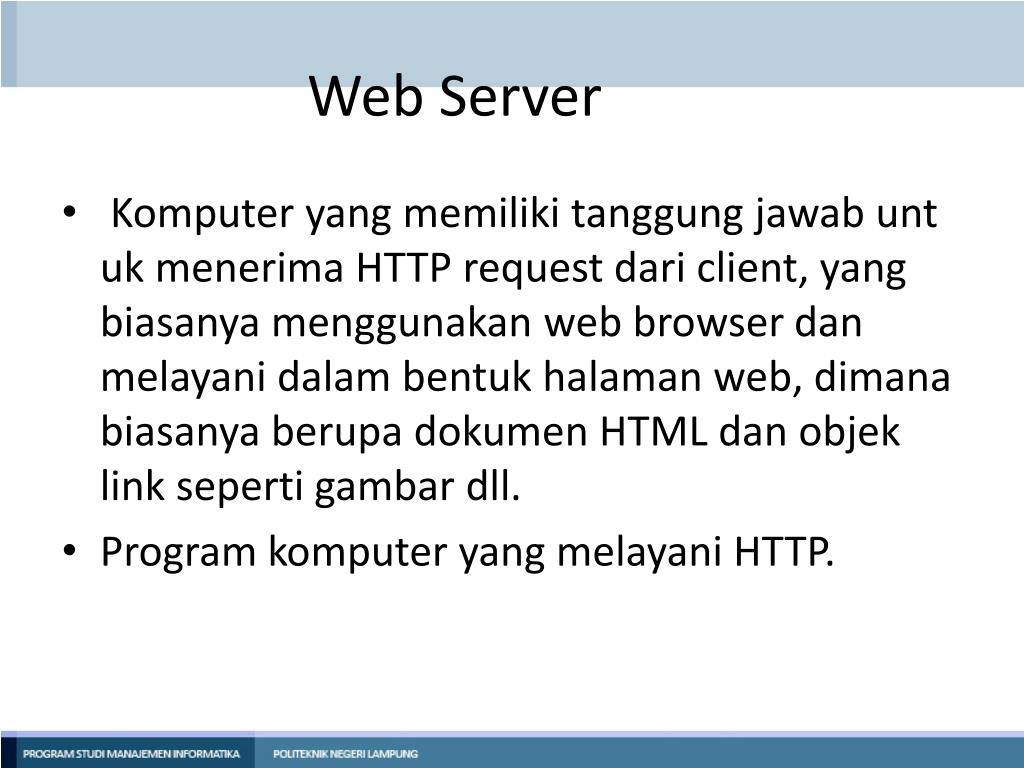 Web Server

• Komputer yang memiliki tanggung jawab unt uk menerima HTTP request dari client, yang biasanya menggunakan web browser dan melayani dalam bentuk halaman web, dimana biasanya berupa dokumen HTML dan objek link seperti gambar dll.

• Program komputer yang melayani HTTP.

PROGRAM STUDI MANAJEMEN INFORMATIKA

POLITEKNIK NEGERI LAMPUNG